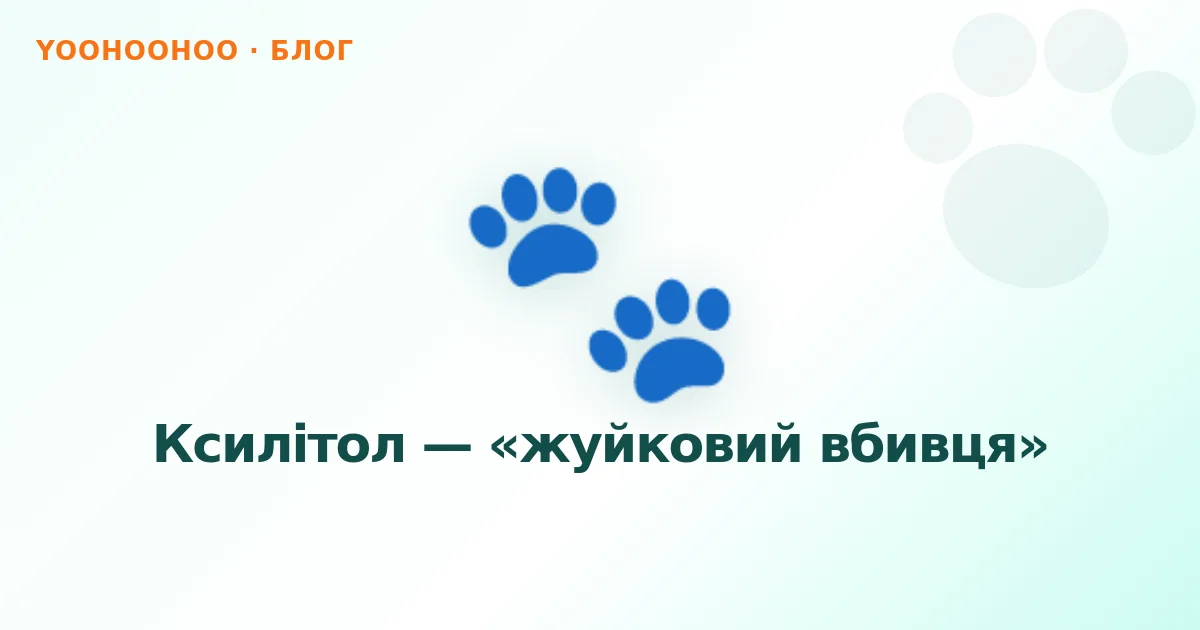 YOOHOOHOO · БЛОГ

Ксилітол — «жуйковий вбивця»